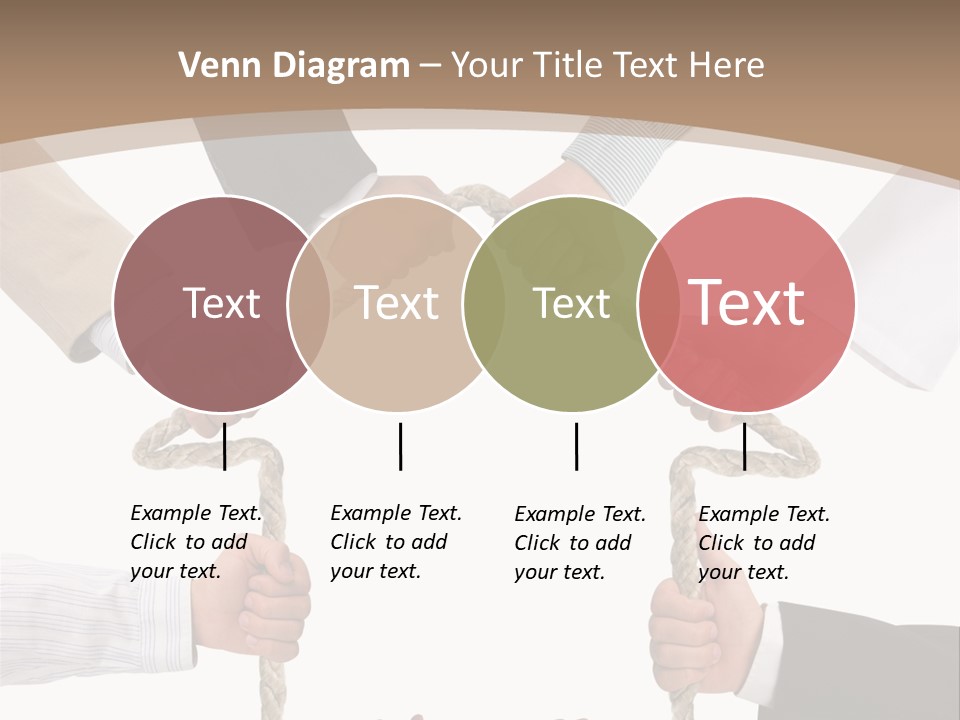 Venn Diagram – Your Title Text Here

Text

Text

Text

Text

Example Text. Click to add your text.

Example Text. Click to add your text.

Example Text. Click to add your text.

Example Text. Click to add your text.